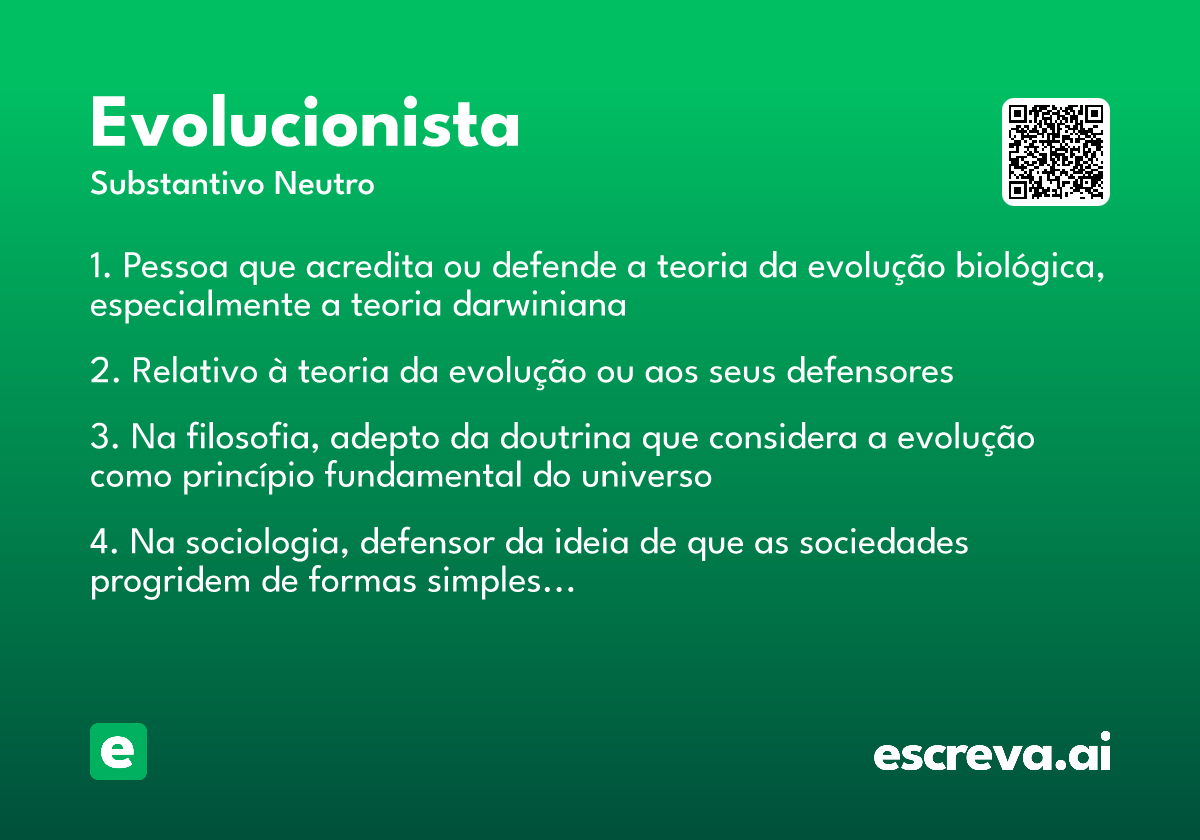 Evolucionista
Substantivo Neutro

1. Pessoa que acredita ou defende a teoria da evolução biológica, especialmente a teoria darwiniana

2. Relativo à teoria da evolução ou aos seus defensores

3. Na filosofia, adepto da doutrina que considera a evolução como princípio fundamental do universo

4. Na sociologia, defensor da ideia de que as sociedades progridem de formas simples...

e

escreva.ai